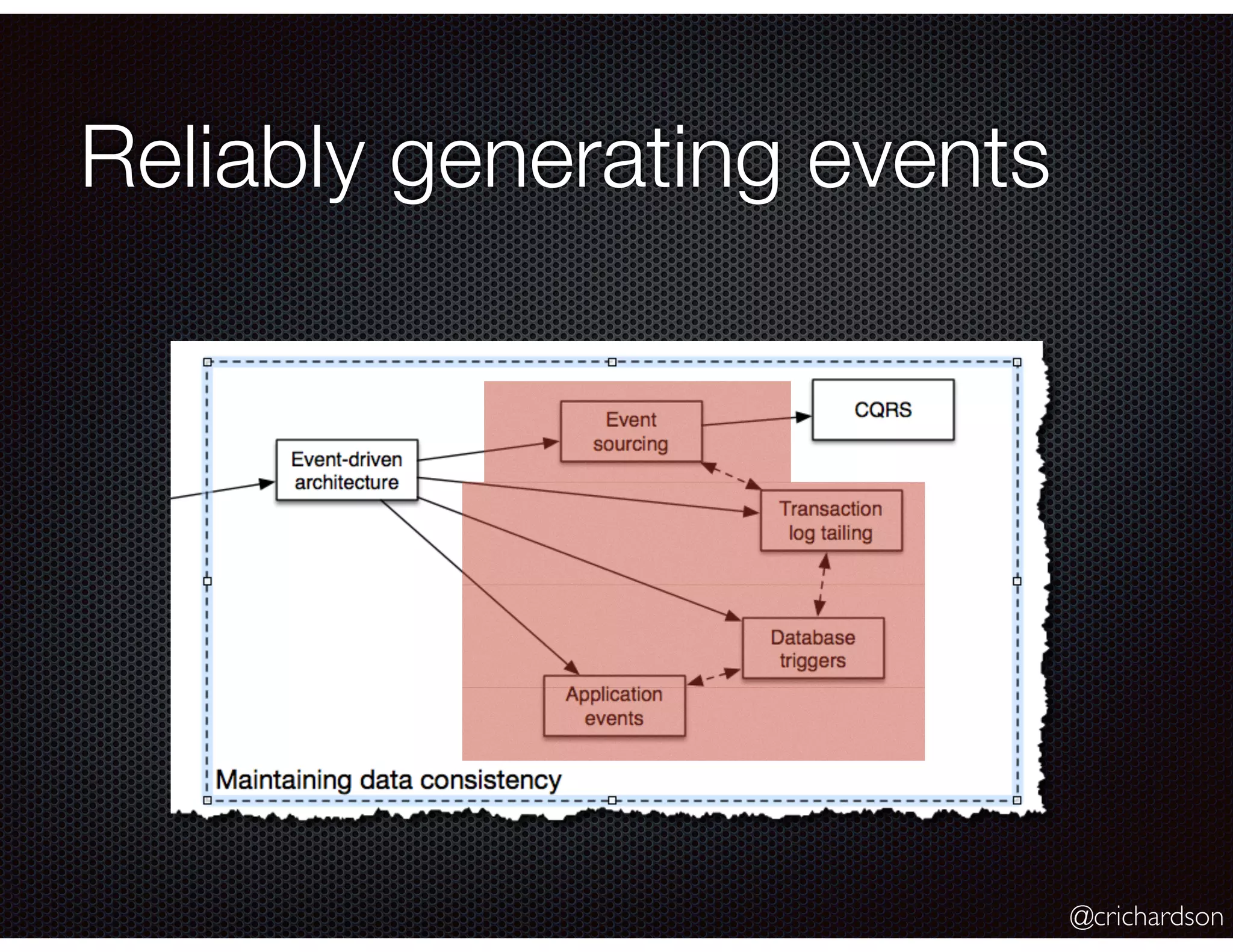 Reliably generating events

Event-driven architecture

Event sourcing

CQRS

Transaction log tailing

Database triggers

Application events

Maintaining data consistency

@crichardson